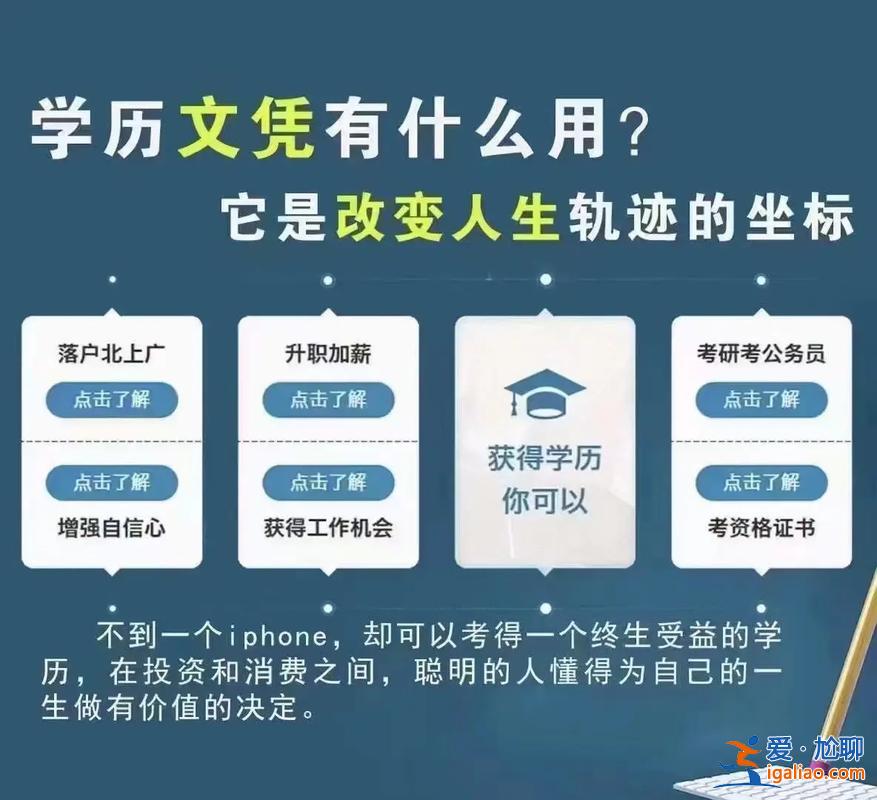 学历文凭有什么用？
它是改变人生轨迹的坐标

落户北上广
点击了解
点击了解
增强自信心

升职加薪
点击了解
点击了解
获得工作机会

获得学历
你可以

考研考公务员
点击了解
点击了解
考资格证书

不到一个iphone，却可以考得一个终生受益的学历，在投资和消费之间，聪明的人懂得为自己的一生做有价值的决定。

爱·尬聊
igaliao.com